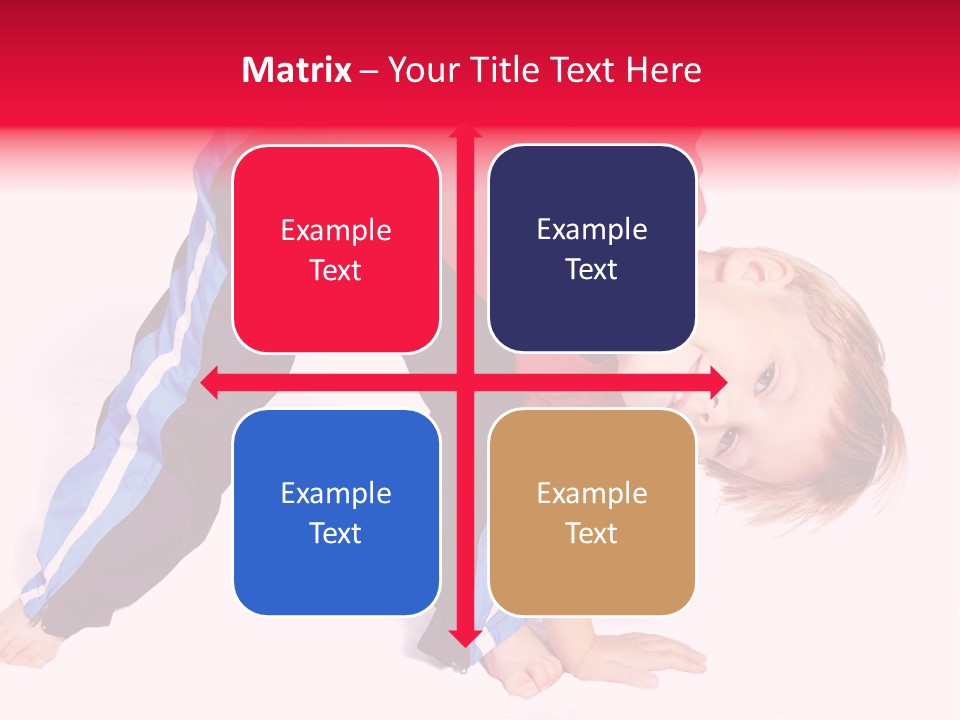 Matrix – Your Title Text Here

Example Text

Example Text

Example Text

Example Text